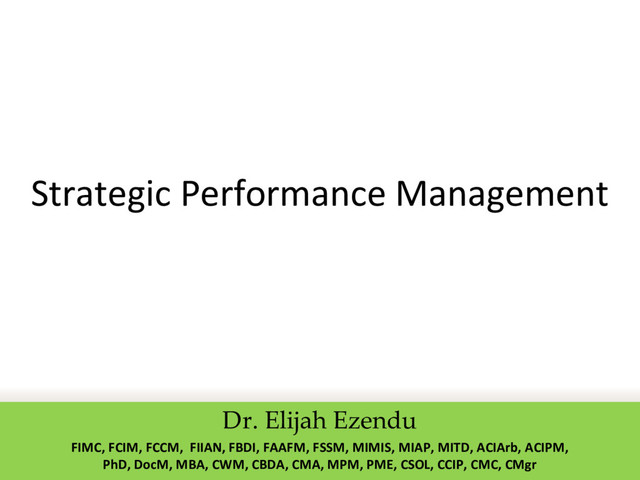 Strategic Performance Management

Dr. Elijah Ezendu

FIMC, FCIM, FCCM, FIIAN, FBDI, FAAFM, FSSM, MIMIS, MIAP, MITD, ACIArb, ACIPM, PhD, DocM, MBA, CWM, CBDA, CMA, MPM, PME, CSOL, CCIP, CMC, CMgr